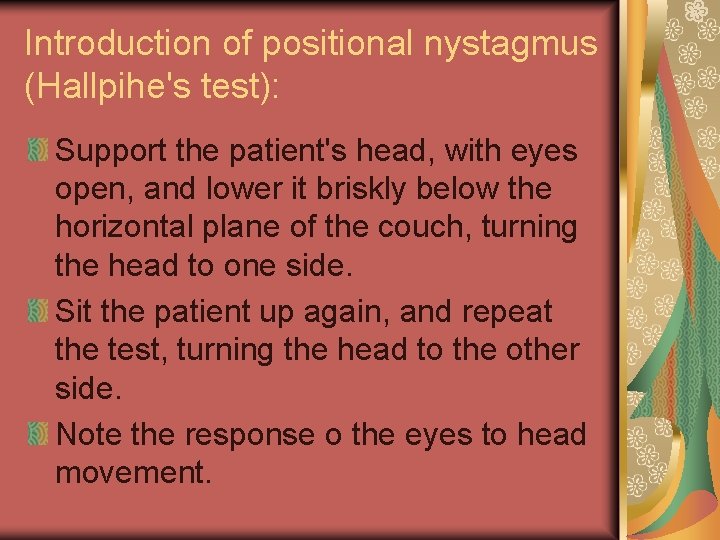 Introduction of positional nystagmus (Hallpihe's test):

Support the patient's head, with eyes open, and lower it briskly below the horizontal plane of the couch, turning the head to one side.

Sit the patient up again, and repeat the test, turning the head to the other side.

Note the response o the eyes to head movement.